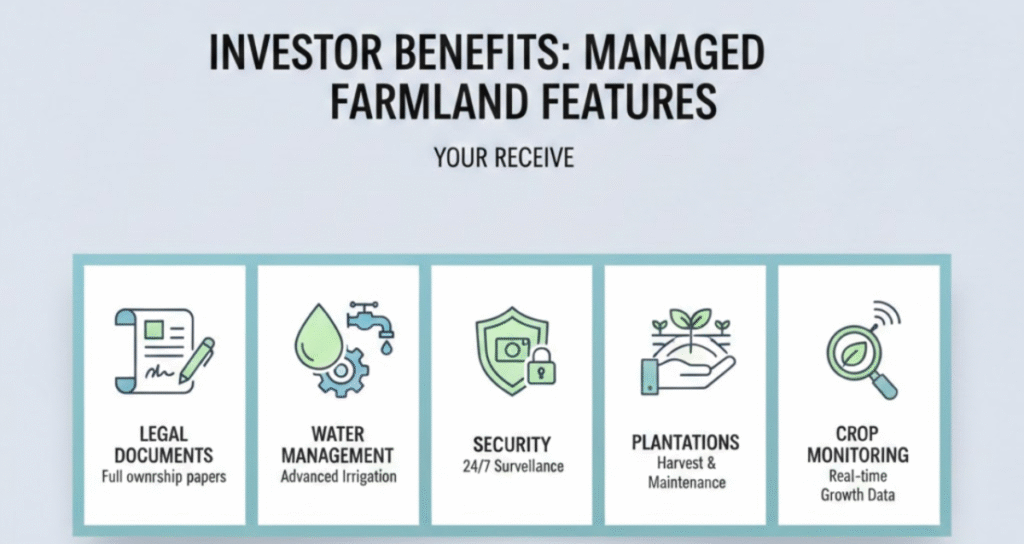 INVESTOR BENEFITS: MANAGED FARMLAND FEATURES

YOUR RECEIVE

LEGAL DOCUMENTS
Full ownrship papers

WATER MANAGEMENT
Advanced Irrigation

SECURITY
24/7 Survellance

PLANTATIONS
Harvest & Maintenance

CROP MONITORING
Real-time Growth Data